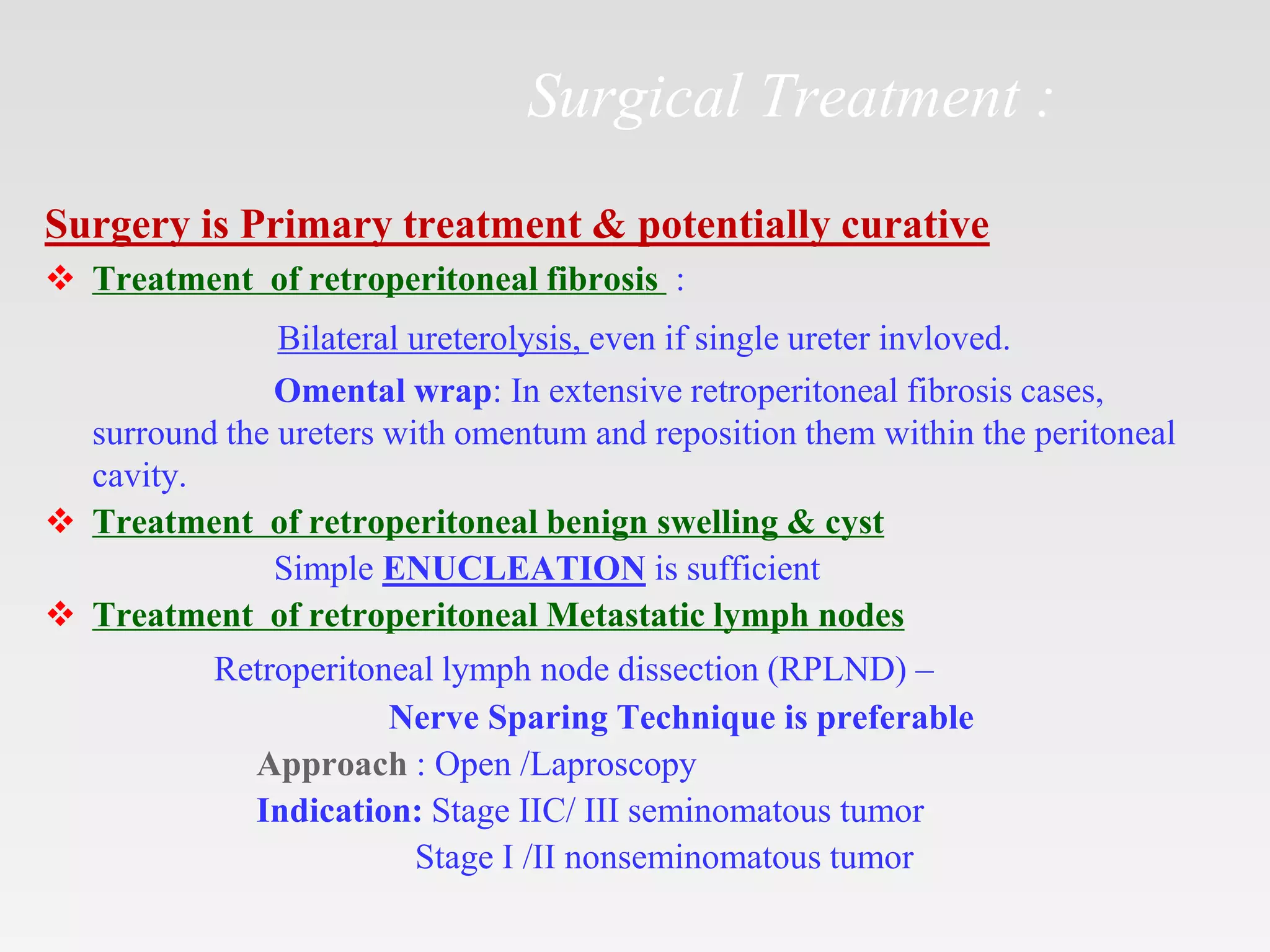 Surgical Treatment :

Surgery is Primary treatment & potentially curative

❖ Treatment of retroperitoneal fibrosis :

Bilateral ureterolysis, even if single ureter invloved.

Omental wrap: In extensive retroperitoneal fibrosis cases, surround the ureters with omentum and reposition them within the peritoneal cavity.

❖ Treatment of retroperitoneal benign swelling & cyst

Simple ENUCLEATION is sufficient

❖ Treatment of retroperitoneal Metastatic lymph nodes

Retroperitoneal lymph node dissection (RPLND) –

Nerve Sparing Technique is preferable

Approach : Open /Laproscopy

Indication: Stage IIC/ III seminomatous tumor

Stage I /II nonseminomatous tumor